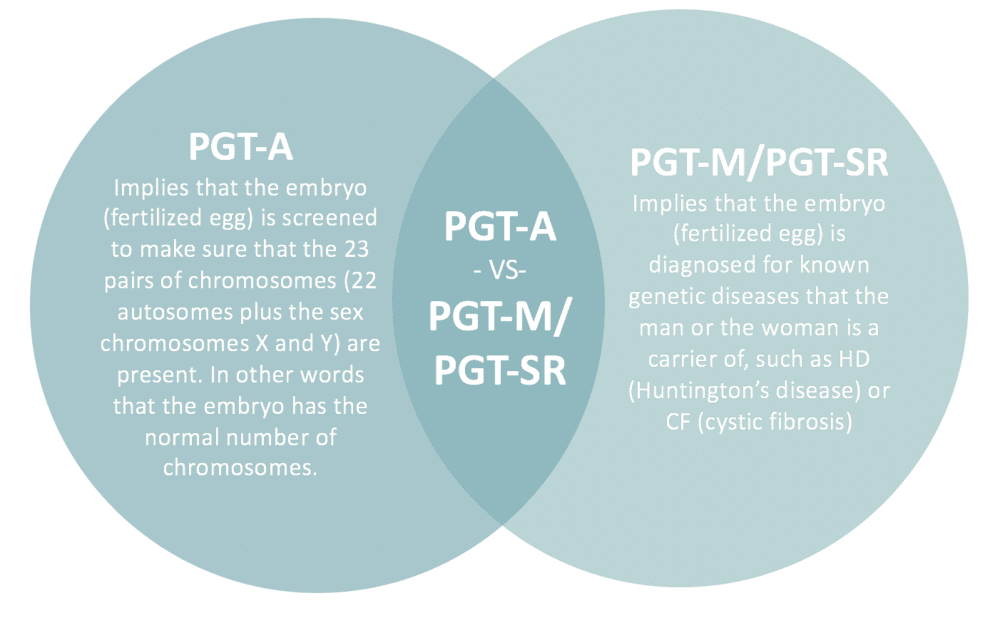 PGT-A
Implies that the embryo (fertilized egg) is screened to make sure that the 23 pairs of chromosomes (22 autosomes plus the sex chromosomes X and Y) are present. In other words that the embryo has the normal number of chromosomes.

PGT-A
- VS-
PGT-M/
PGT-SR

PGT-M/PGT-SR
Implies that the embryo (fertilized egg) is diagnosed for known genetic diseases that the man or the woman is a carrier of, such as HD (Huntington's disease) or CF (cystic fibrosis)